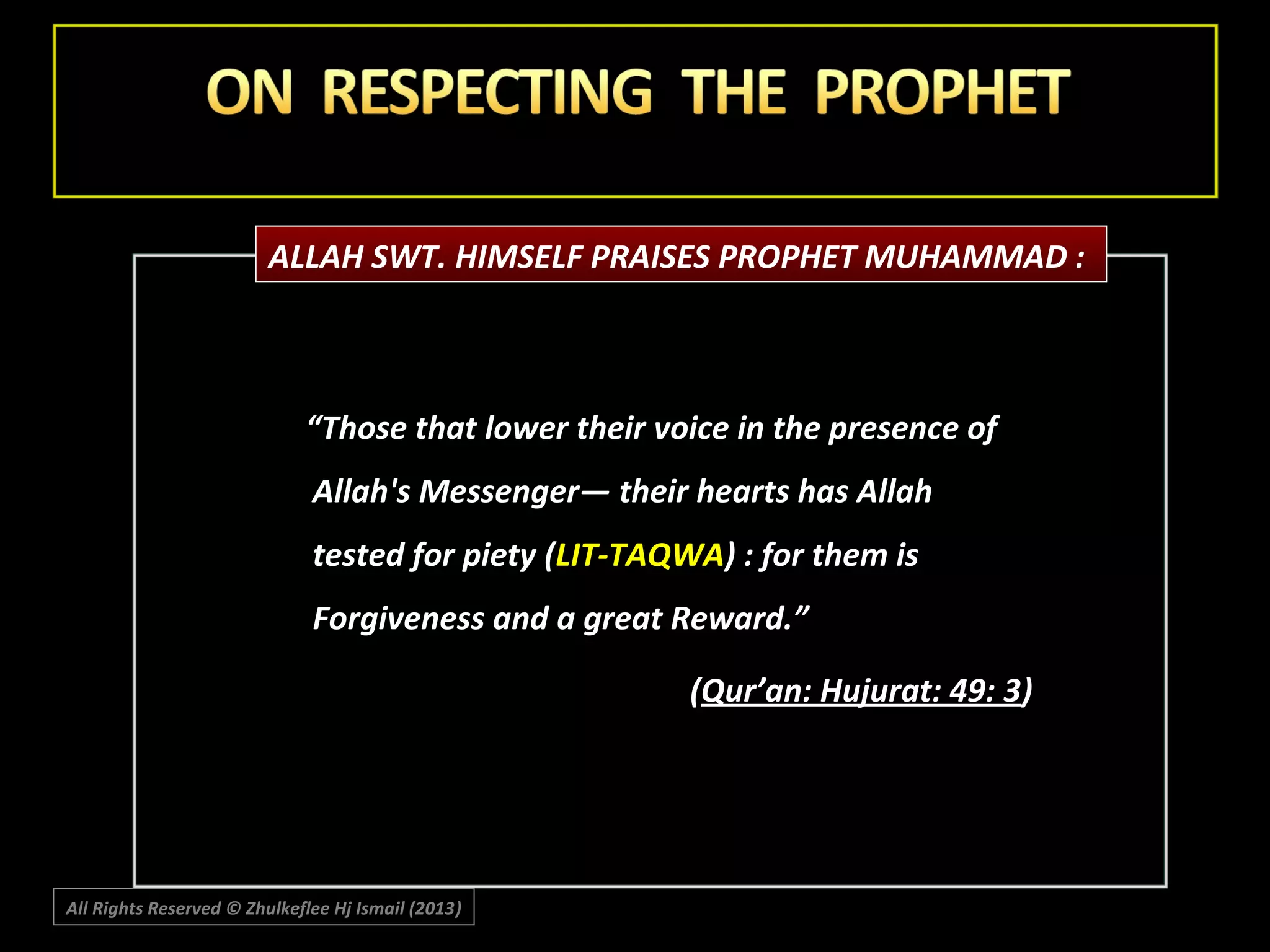 ON RESPECTING THE PROPHET

ALLAH SWT. HIMSELF PRAISES PROPHET MUHAMMAD :

“Those that lower their voice in the presence of Allah's Messenger— their hearts has Allah tested for piety (LIT-TAQWA) : for them is Forgiveness and a great Reward.”

(Qur’an: Hujurat: 49: 3)

All Rights Reserved © Zhulkeflee Hj Ismail (2013)